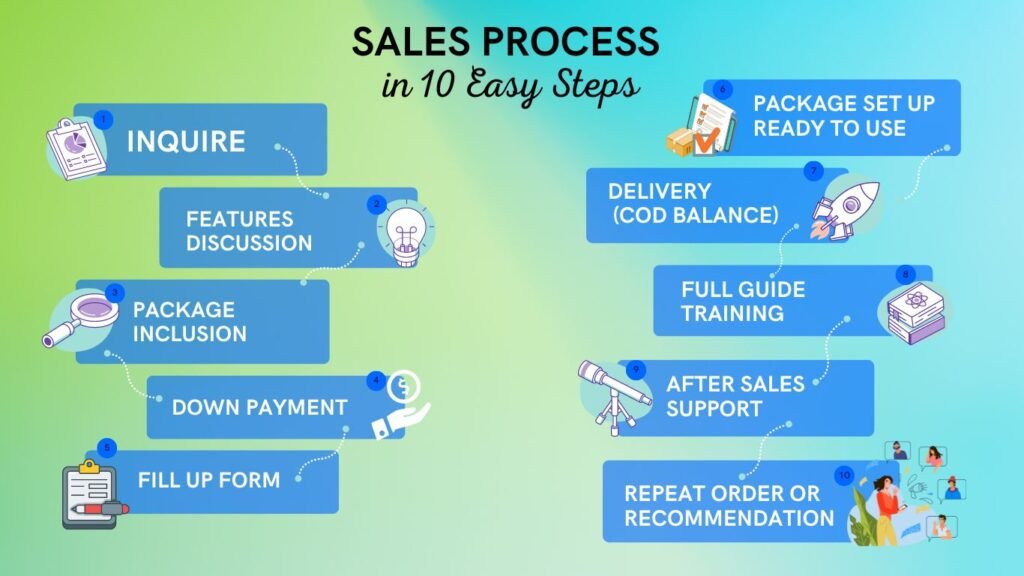 SALES PROCESS
in 10 Easy Steps

1
INQUIRE

2
FEATURES DISCUSSION

3
PACKAGE INCLUSION

4
DOWN PAYMENT

5
FILL UP FORM

6
PACKAGE SET UP READY TO USE

7
DELIVERY (COD BALANCE)

8
FULL GUIDE TRAINING

9
AFTER SALES SUPPORT

10
REPEAT ORDER OR RECOMMENDATION